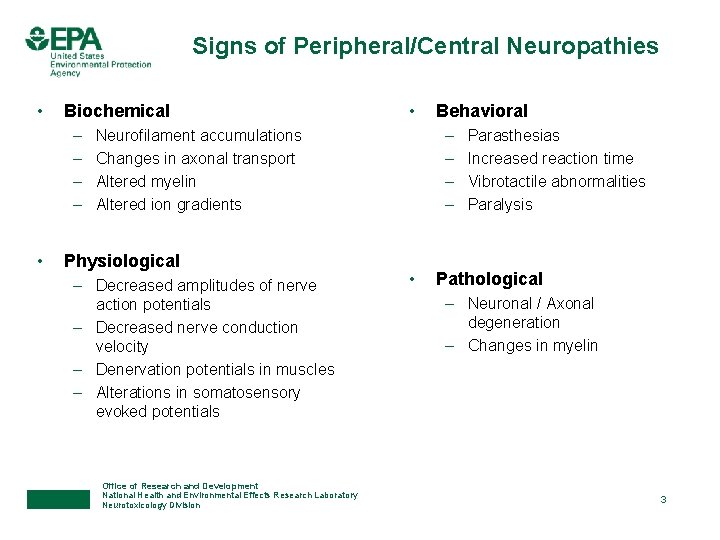 EPA
United States Environmental Protection Agency

Signs of Peripheral/Central Neuropathies

• Biochemical
– Neurofilament accumulations
– Changes in axonal transport
– Altered myelin
– Altered ion gradients

• Physiological
– Decreased amplitudes of nerve action potentials
– Decreased nerve conduction velocity
– Denervation potentials in muscles
– Alterations in somatosensory evoked potentials

• Behavioral
– Parasthesias
– Increased reaction time
– Vibrotactile abnormalities
– Paralysis

• Pathological
– Neuronal / Axonal degeneration
– Changes in myelin

Office of Research and Development
National Health and Environmental Effects Research Laboratory
Neurotoxicology Division

3